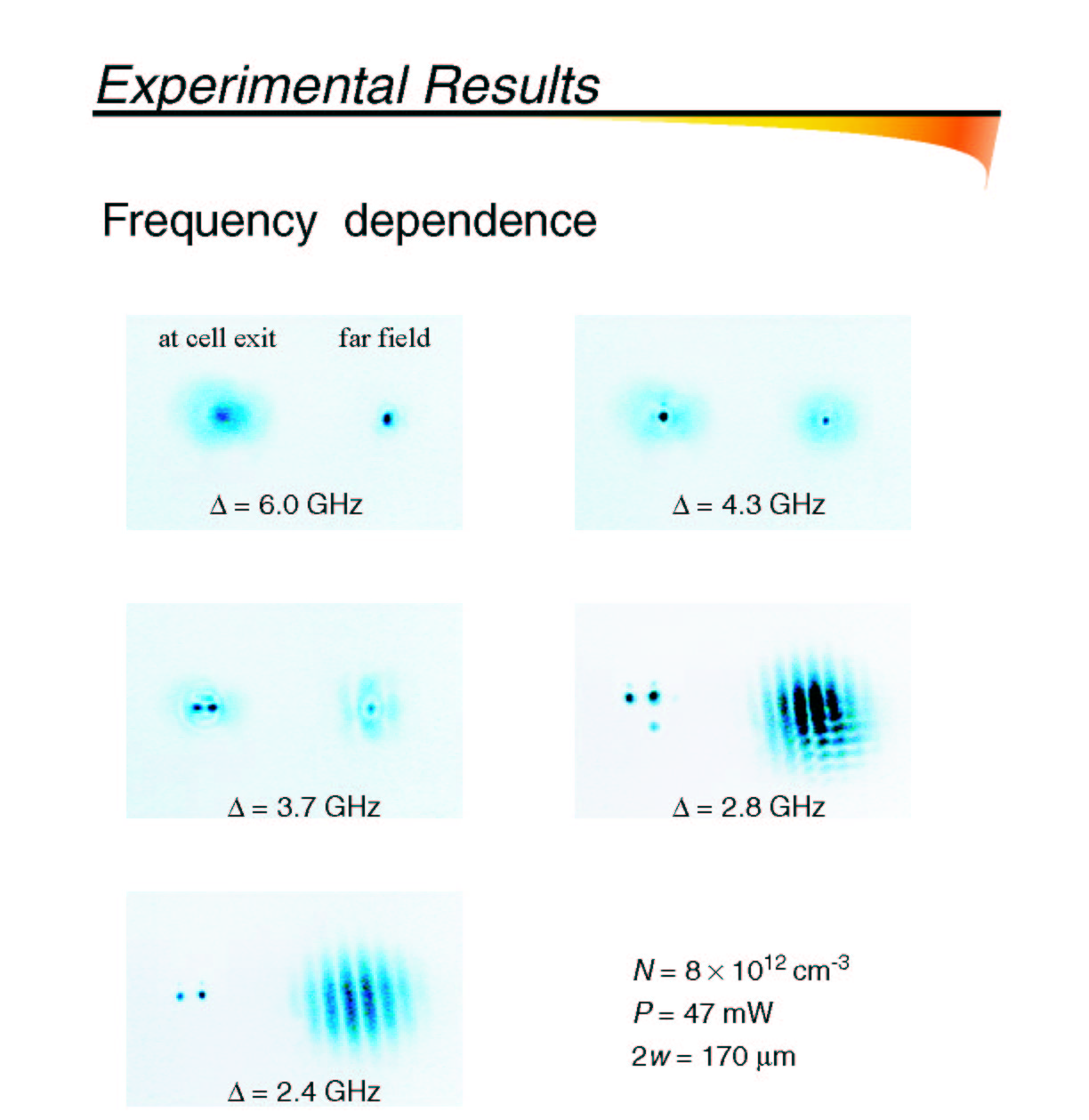 Experimental Results

Frequency dependence

at cell exit far field

$\Delta = 6.0$ GHz

$\Delta = 4.3$ GHz

$\Delta = 3.7$ GHz

$\Delta = 2.8$ GHz

$\Delta = 2.4$ GHz

$N = 8 \times 10^{12}$ cm$^{-3}$
$P = 47$ mW
$2w = 170$ μm